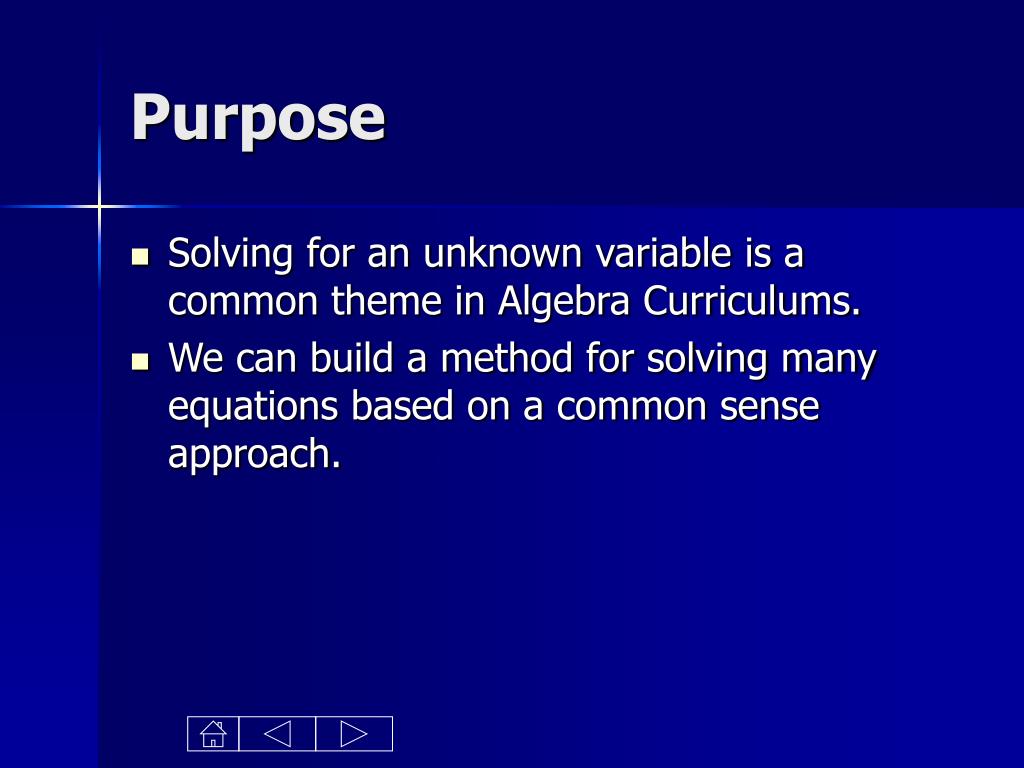 Purpose

- Solving for an unknown variable is a common theme in Algebra Curriculums.
- We can build a method for solving many equations based on a common sense approach.